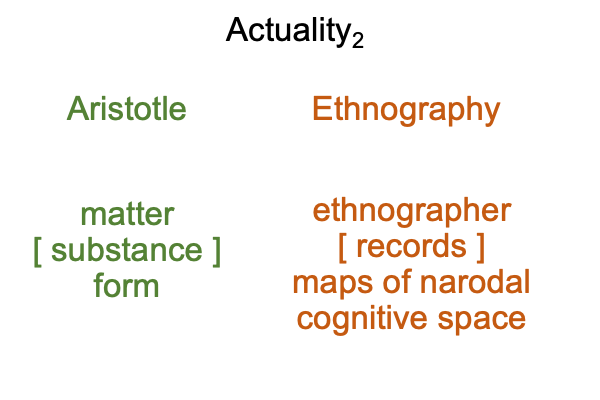 Actuality$_2$

Aristotle

matter
[ substance ]
form

Ethnography

ethnographer
[ records ]
maps of narodal
cognitive space